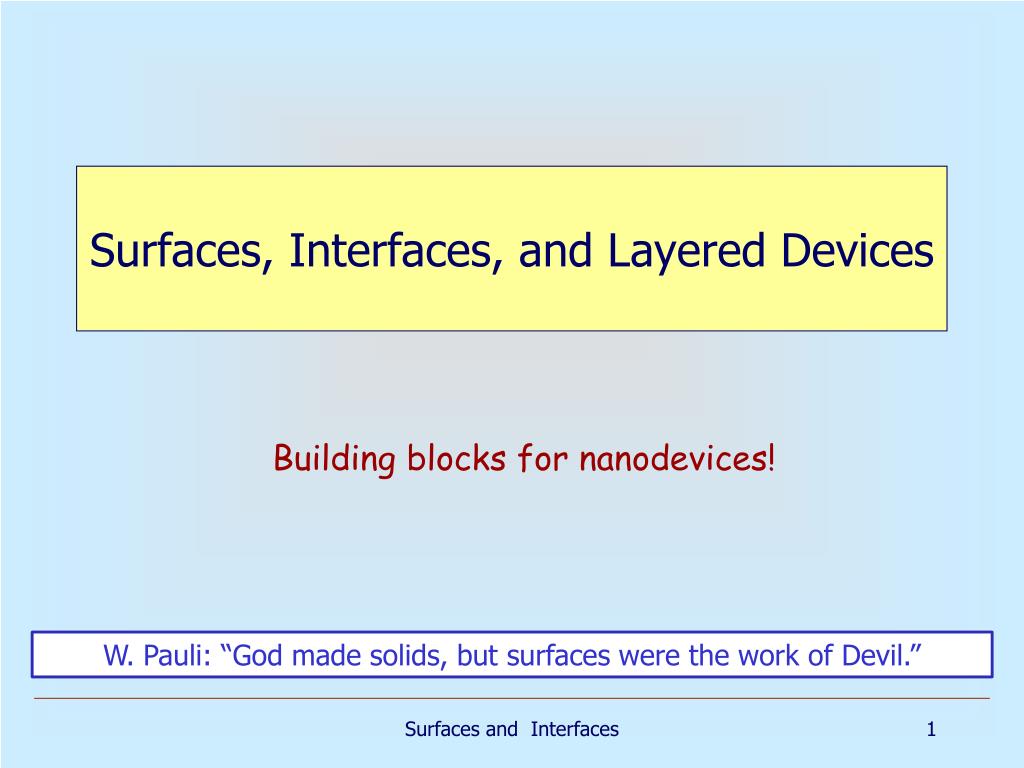 Surfaces, Interfaces, and Layered Devices

Building blocks for nanodevices!

W. Pauli: “God made solids, but surfaces were the work of Devil.”

Surfaces and Interfaces

1